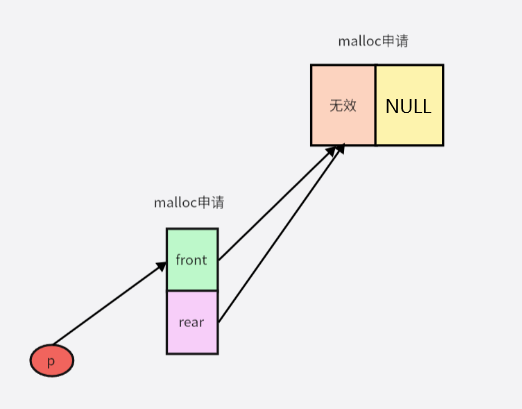 malloc申请

无效

NULL

malloc申请

front

rear

p